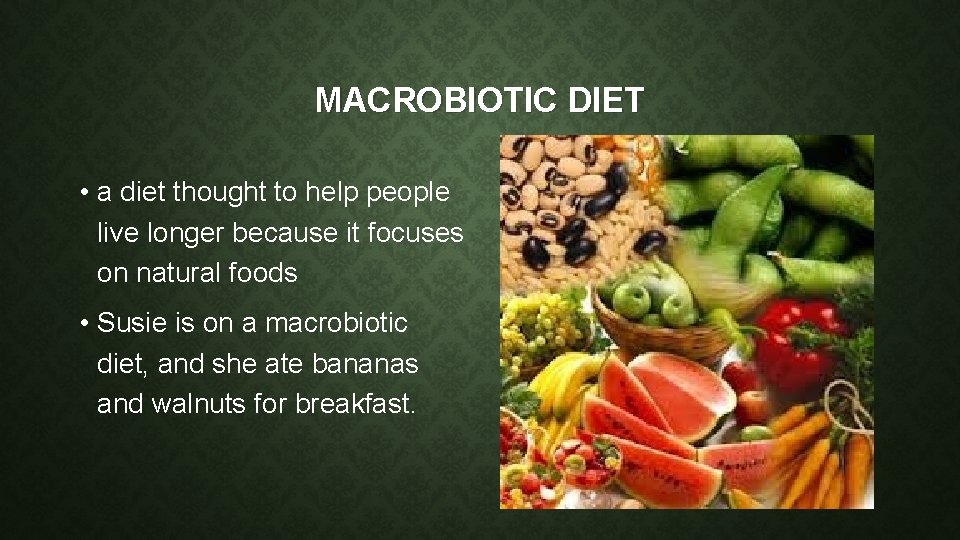 MACROBIOTIC DIET

• a diet thought to help people live longer because it focuses on natural foods

• Susie is on a macrobiotic diet, and she ate bananas and walnuts for breakfast.